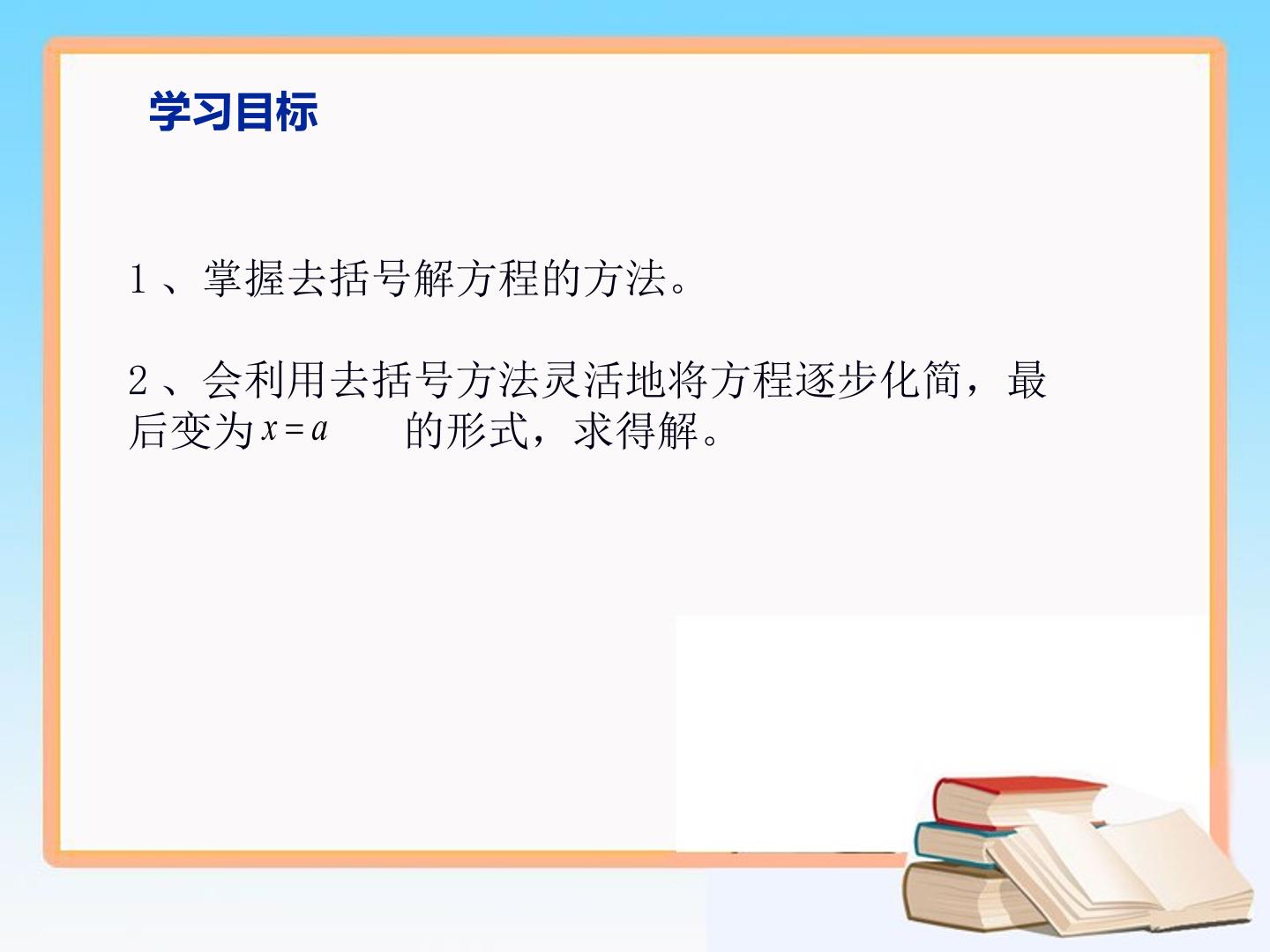 学习目标

1、掌握去括号解方程的方法。

2、会利用去括号方法灵活地将方程逐步化简，最后变为$x=a$的形式，求得解。